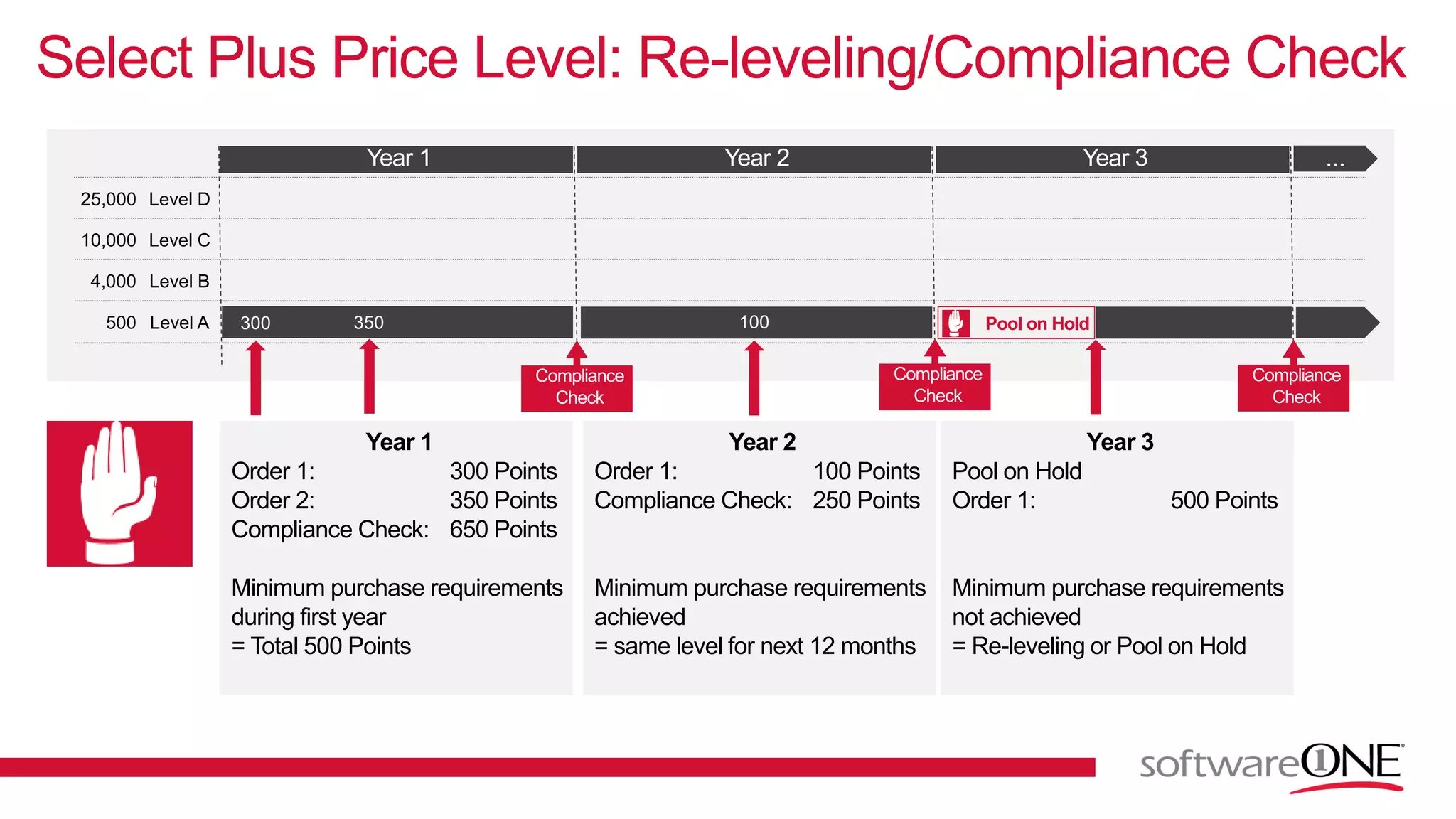 Select Plus Price Level: Re-leveling/Compliance Check

Year 1
Year 2
Year 3
...

25,000 Level D
10,000 Level C
4,000 Level B
500 Level A

300
350
100
Pool on Hold

Compliance Check
Compliance Check
Compliance Check

Year 1
Order 1: 300 Points
Order 2: 350 Points
Compliance Check: 650 Points

Minimum purchase requirements during first year
= Total 500 Points

Year 2
Order 1: 100 Points
Compliance Check: 250 Points

Minimum purchase requirements achieved
= same level for next 12 months

Year 3
Pool on Hold
Order 1: 500 Points

Minimum purchase requirements not achieved
= Re-leveling or Pool on Hold

softwareONE